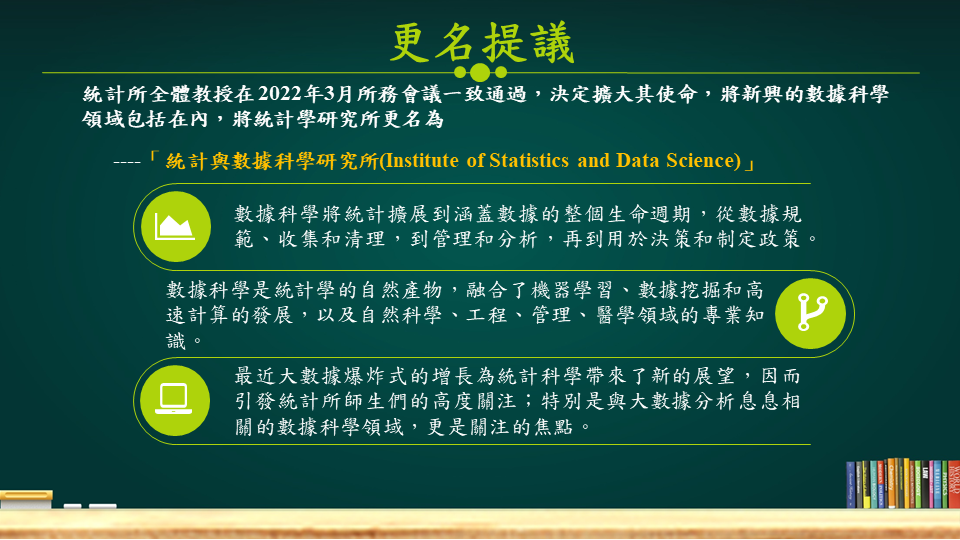 更名提議

統計所全體教授在2022年3月所務會議一致通過，決定擴大其使命，將新興的數據科學領域包括在內，將統計學研究所更名為

----「統計與數據科學研究所(Institute of Statistics and Data Science)」

數據科學將統計擴展到涵蓋數據的整個生命週期，從數據規範、收集和清理，到管理和分析，再到用於決策和制定政策。

數據科學是統計學的自然產物，融合了機器學習、數據挖掘和高速計算的發展，以及自然科學、工程、管理、醫學領域的專業知識。

最近大數據爆炸式的增長為統計科學帶來了新的展望，因而引發統計所師生們的高度關注；特別是與大數據分析息息相關的數據科學領域，更是關注的焦點。